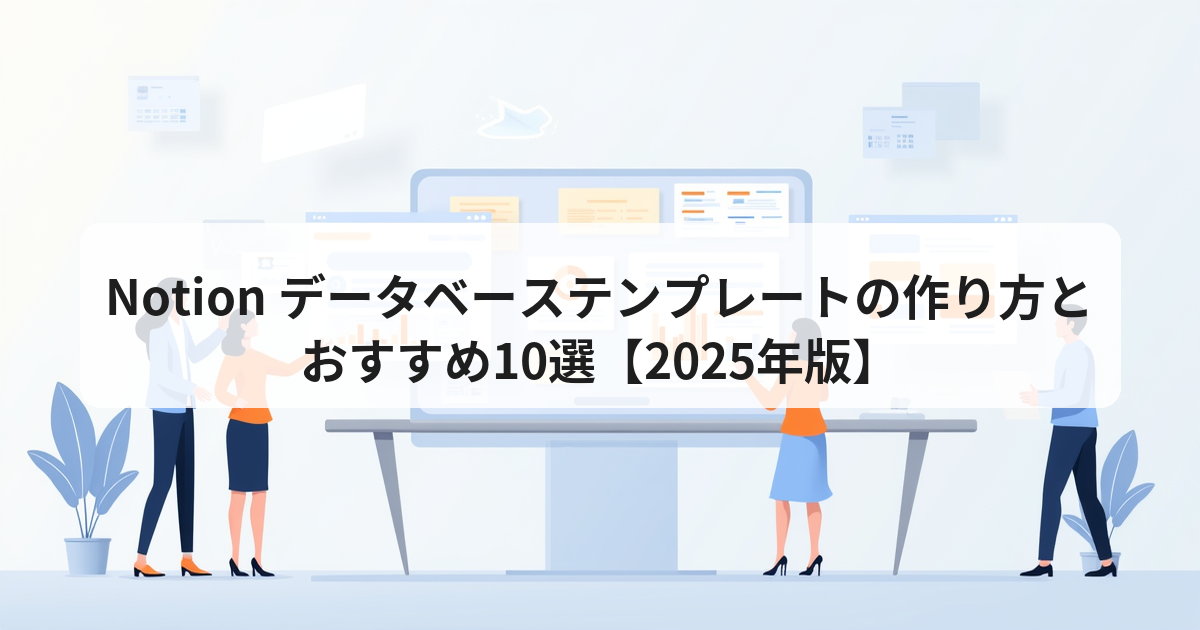 Notion データベーステンプレートの作り方とおすすめ10選【2025年版】